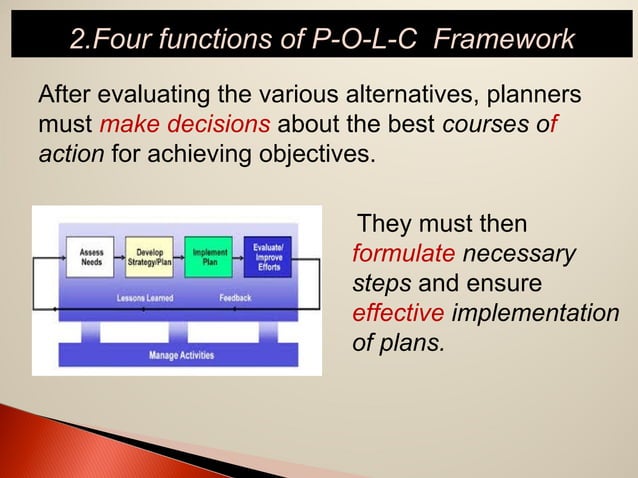 2.Four functions of P-O-L-C Framework

After evaluating the various alternatives, planners must make decisions about the best courses of action for achieving objectives.

Assess Needs
Develop Strategy/Plan
Implement Plan
Evaluate/ Improve Efforts
Lessons Learned
Feedback
Manage Activities

They must then formulate necessary steps and ensure effective implementation of plans.